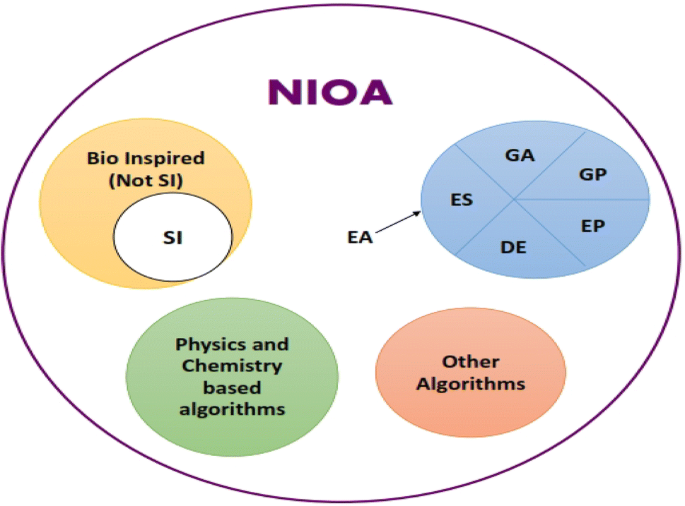 NIOA

Bio Inspired (Not SI)

SI

EA

GA

GP

ES

EP

DE

Physics and Chemistry based algorithms

Other Algorithms